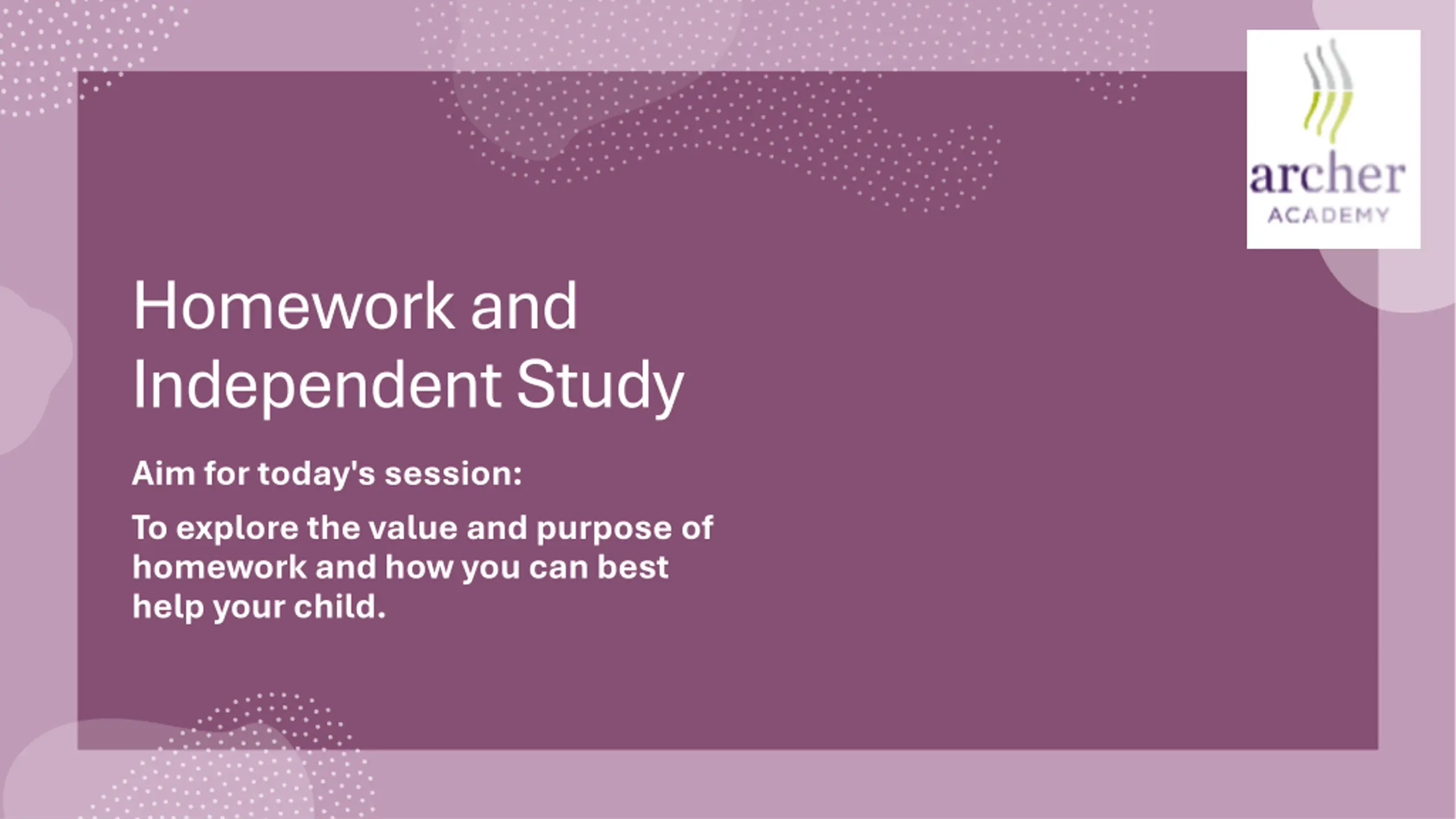 archer
ACADEMY

Homework and Independent Study

Aim for today's session:

To explore the value and purpose of homework and how you can best help your child.